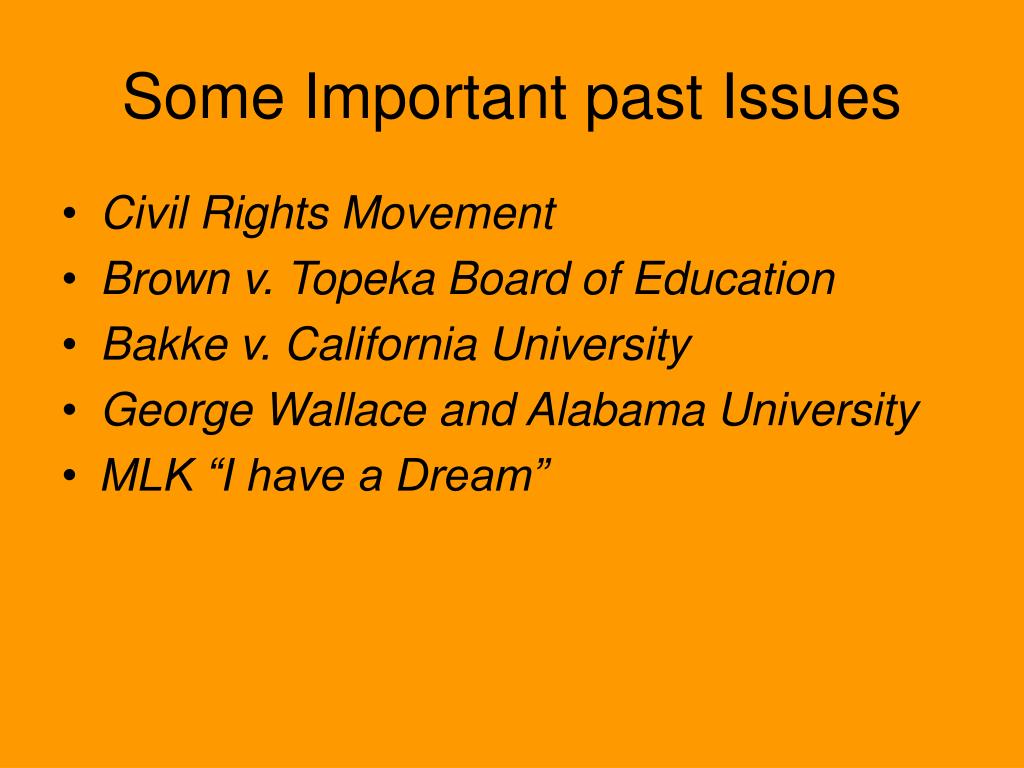 Some Important past Issues

• Civil Rights Movement
• Brown v. Topeka Board of Education
• Bakke v. California University
• George Wallace and Alabama University
• MLK “I have a Dream”